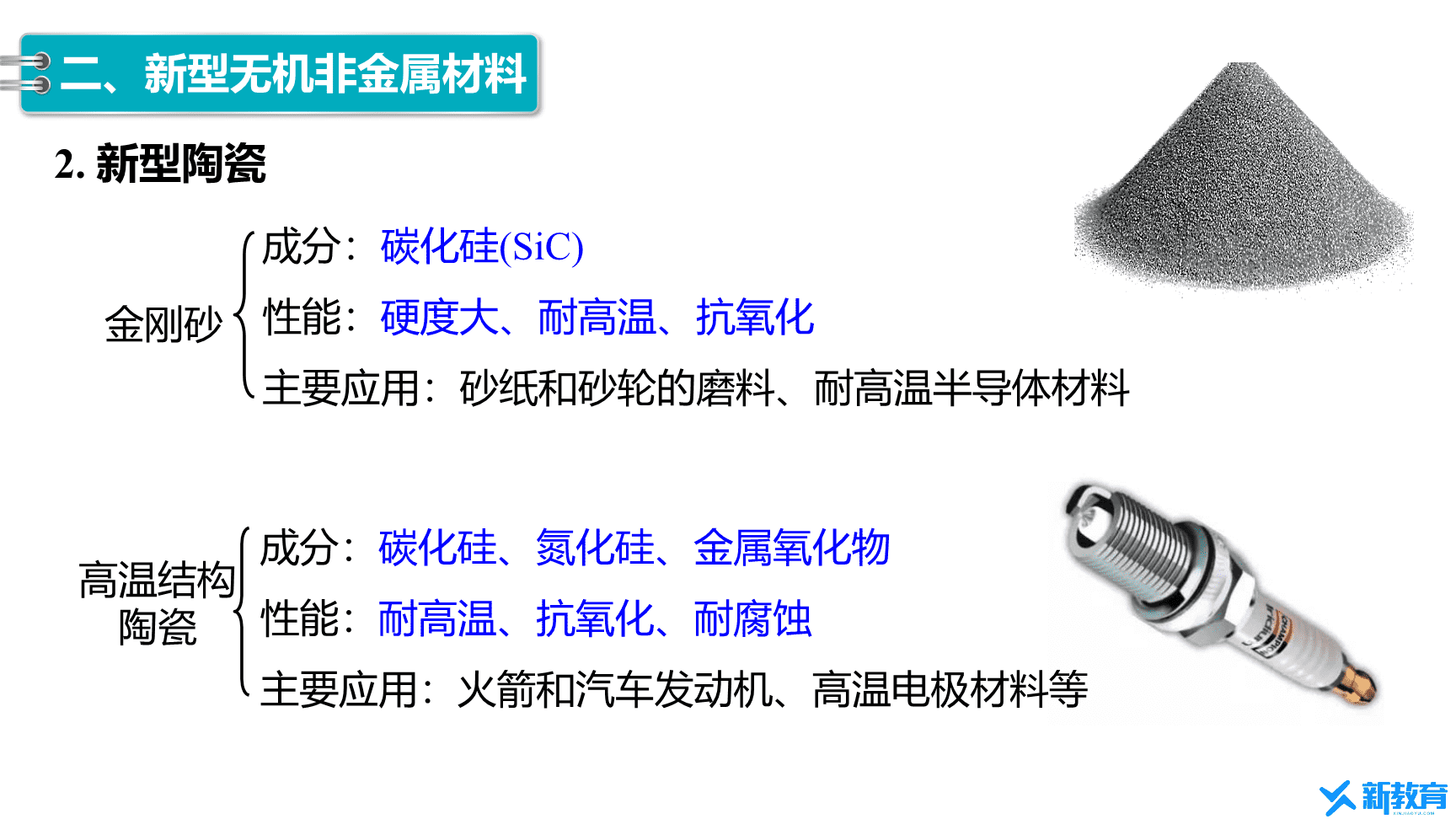 二、新型无机非金属材料

2. 新型陶瓷

金刚砂

成分：碳化硅(SiC)

性能：硬度大、耐高温、抗氧化

主要应用：砂纸和砂轮的磨料、耐高温半导体材料

高温结构陶瓷

成分：碳化硅、氮化硅、金属氧化物

性能：耐高温、抗氧化、耐腐蚀

主要应用：火箭和汽车发动机、高温电极材料等

新教育